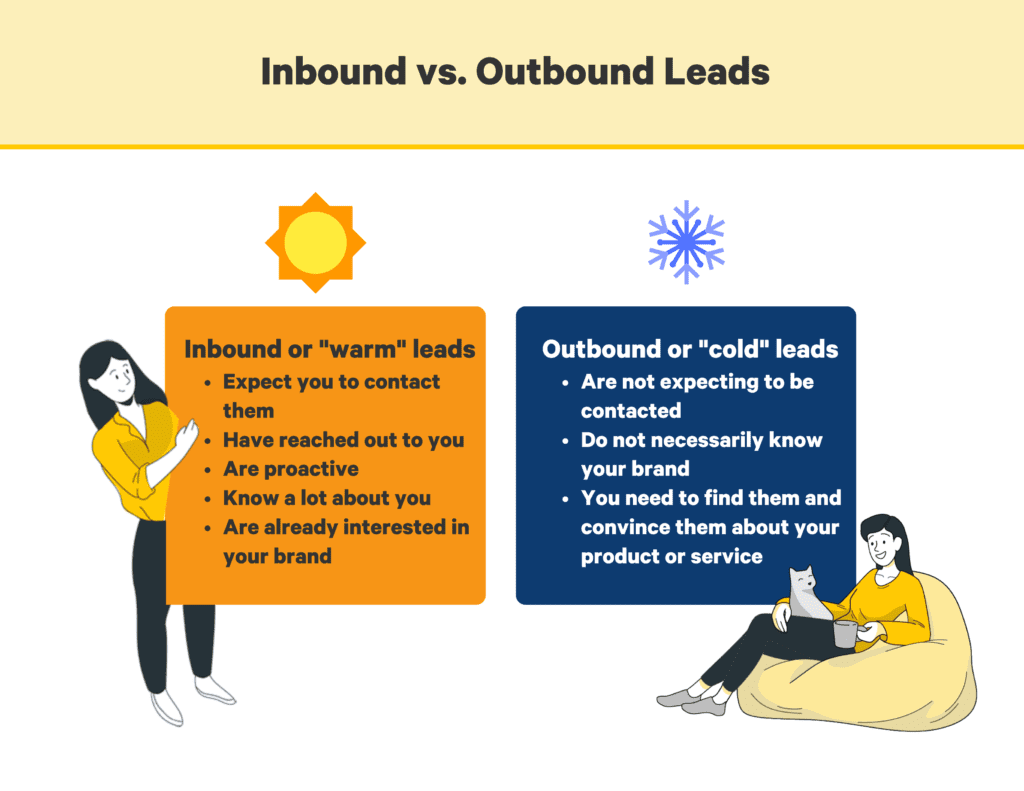 Inbound vs. Outbound Leads

Inbound or "warm" leads
- Expect you to contact them
- Have reached out to you
- Are proactive
- Know a lot about you
- Are already interested in your brand

Outbound or "cold" leads
- Are not expecting to be contacted
- Do not necessarily know your brand
- You need to find them and convince them about your product or service